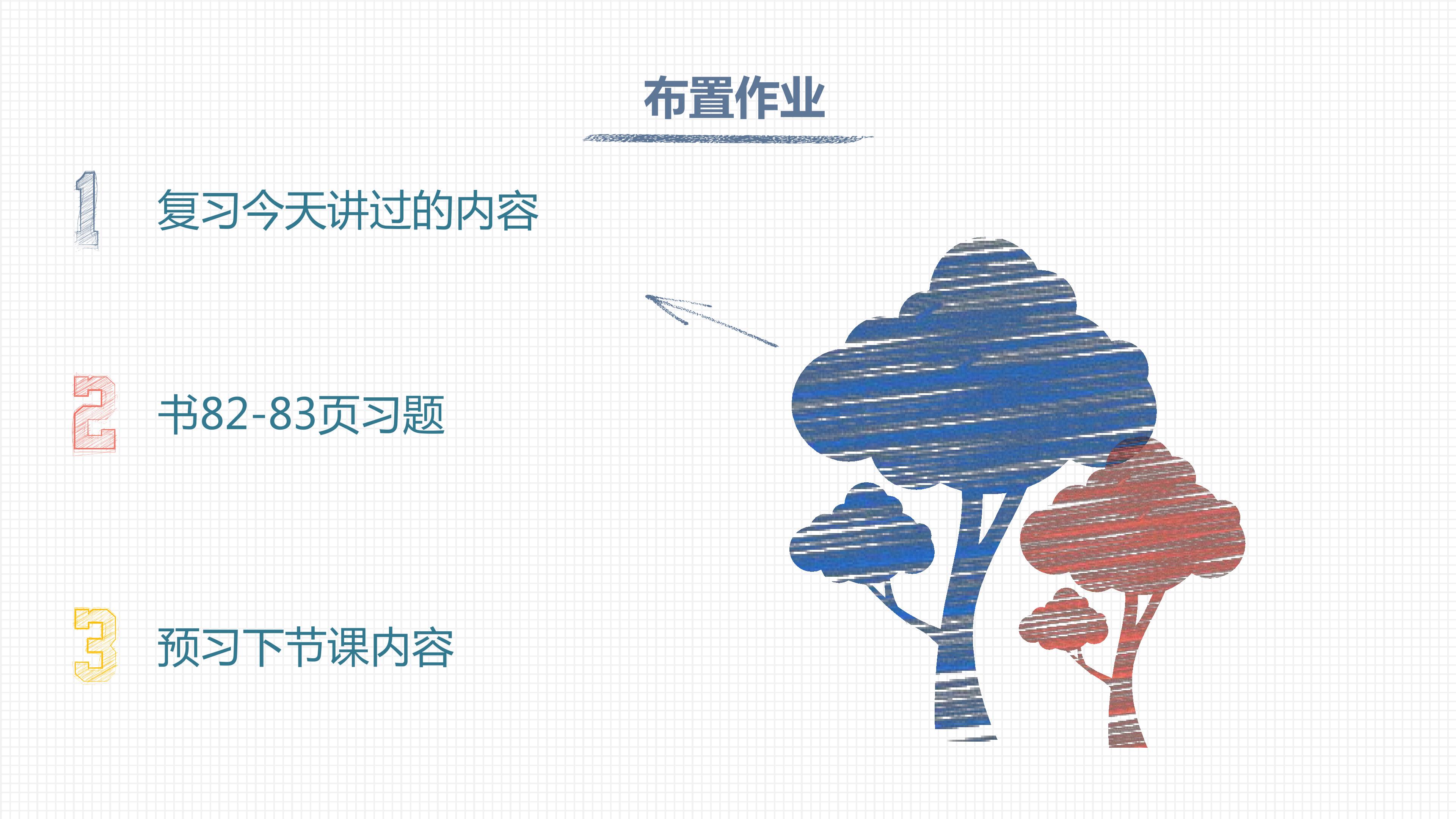 布置作业

1 复习今天讲过的内容

2 书82-83页习题

3 预习下节课内容